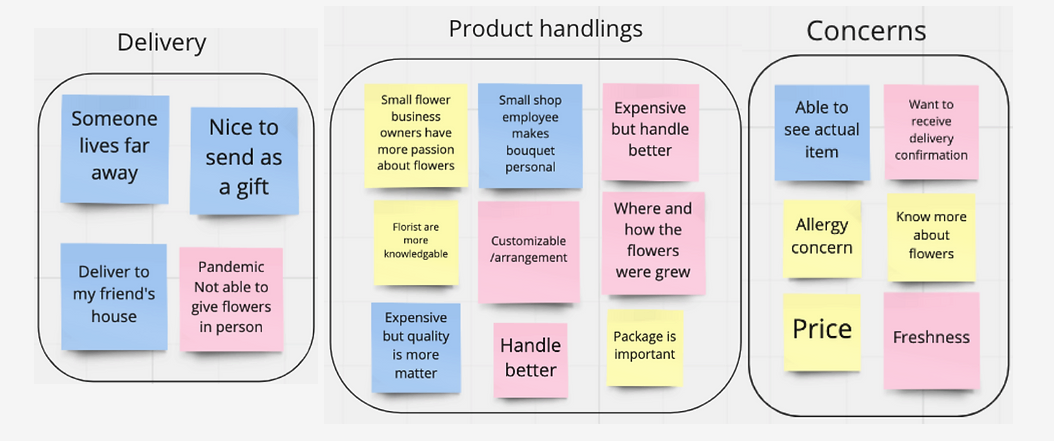 Delivery

Someone lives far away

Nice to send as a gift

Deliver to my friend's house

Pandemic Not able to give flowers in person

Product handlings

Small flower business owners have more passion about flowers

Small shop employee makes bouquet personal

Expensive but handle better

Florist are more knowledgable

Customizable /arrangement

Where and how the flowers were grew

Expensive but quality is more matter

Handle better

Package is important

Concerns

Able to see actual item

Want to receive delivery confirmation

Allergy concern

Know more about flowers

Price

Freshness